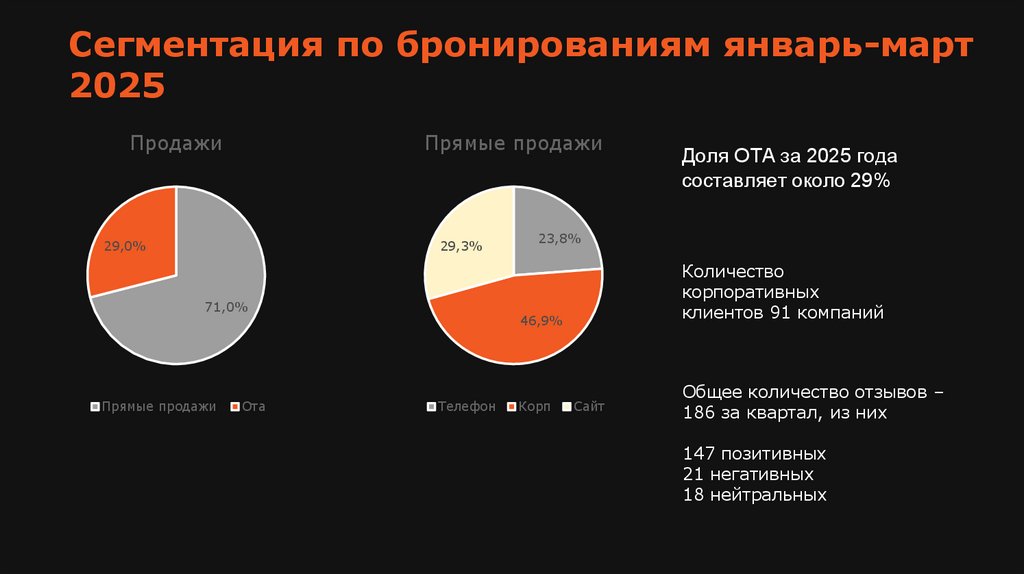 Сегментация по бронированиям январь-март 2025

Продажи

29,0%

71,0%

Прямые продажи  Ота

Прямые продажи

29,3%

23,8%

46,9%

Телефон  Корп  Сайт

Доля ОТА за 2025 года составляет около 29%

Количество корпоративных клиентов 91 компаний

Общее количество отзывов – 186 за квартал, из них

147 позитивных
21 негативных
18 нейтральных